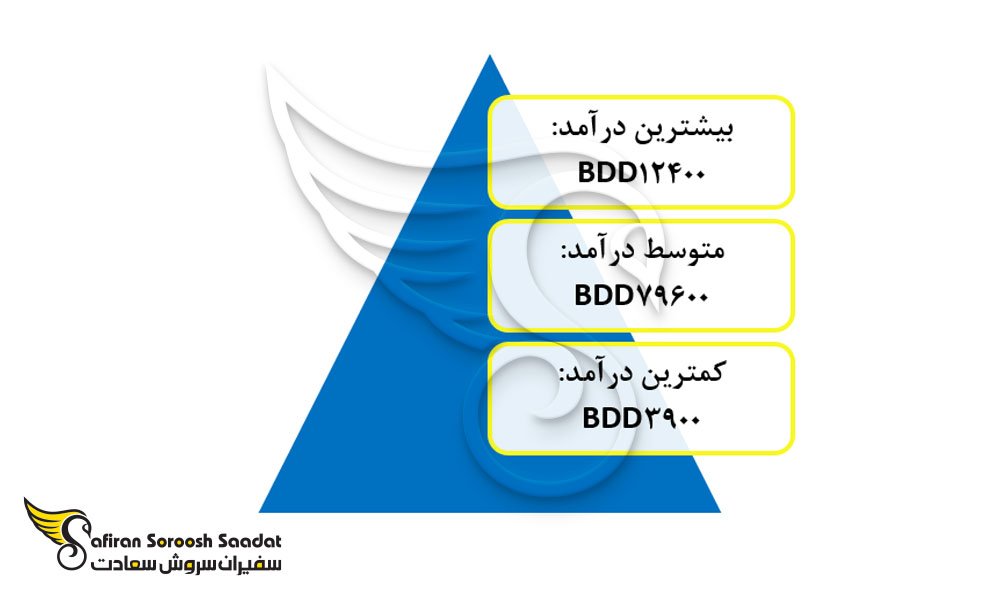 بیشترین درآمد:
BDD۱۲۴۰۰

متوسط درآمد:
BDD۷۹۶۰۰

کمترین درآمد:
BDD۳۹۰۰

Safiran Soroosh Saadat
سفیران سروش سعادت